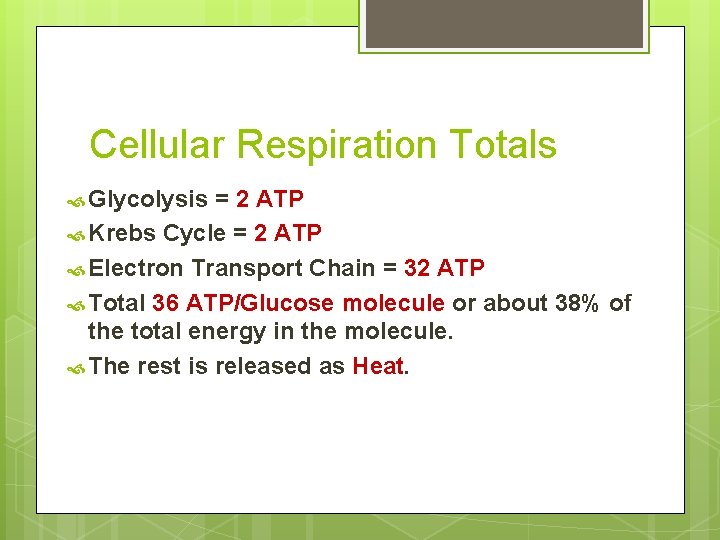 Cellular Respiration Totals

Glycolysis = 2 ATP

Krebs Cycle = 2 ATP

Electron Transport Chain = 32 ATP

Total 36 ATP/Glucose molecule or about 38% of the total energy in the molecule.

The rest is released as Heat.